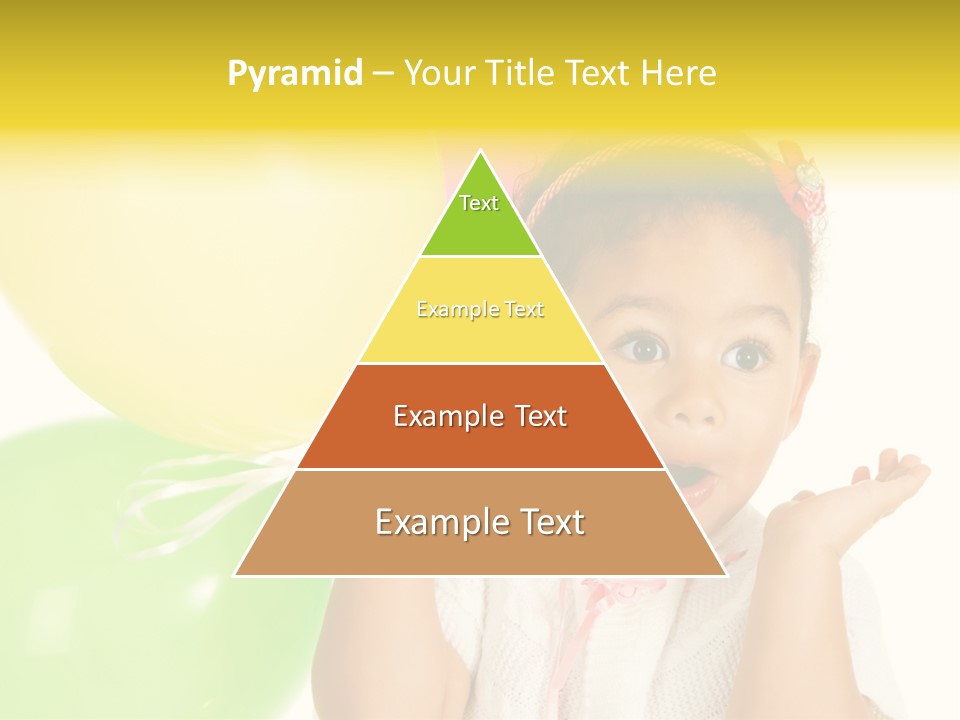 Pyramid – Your Title Text Here

Text

Example Text

Example Text

Example Text